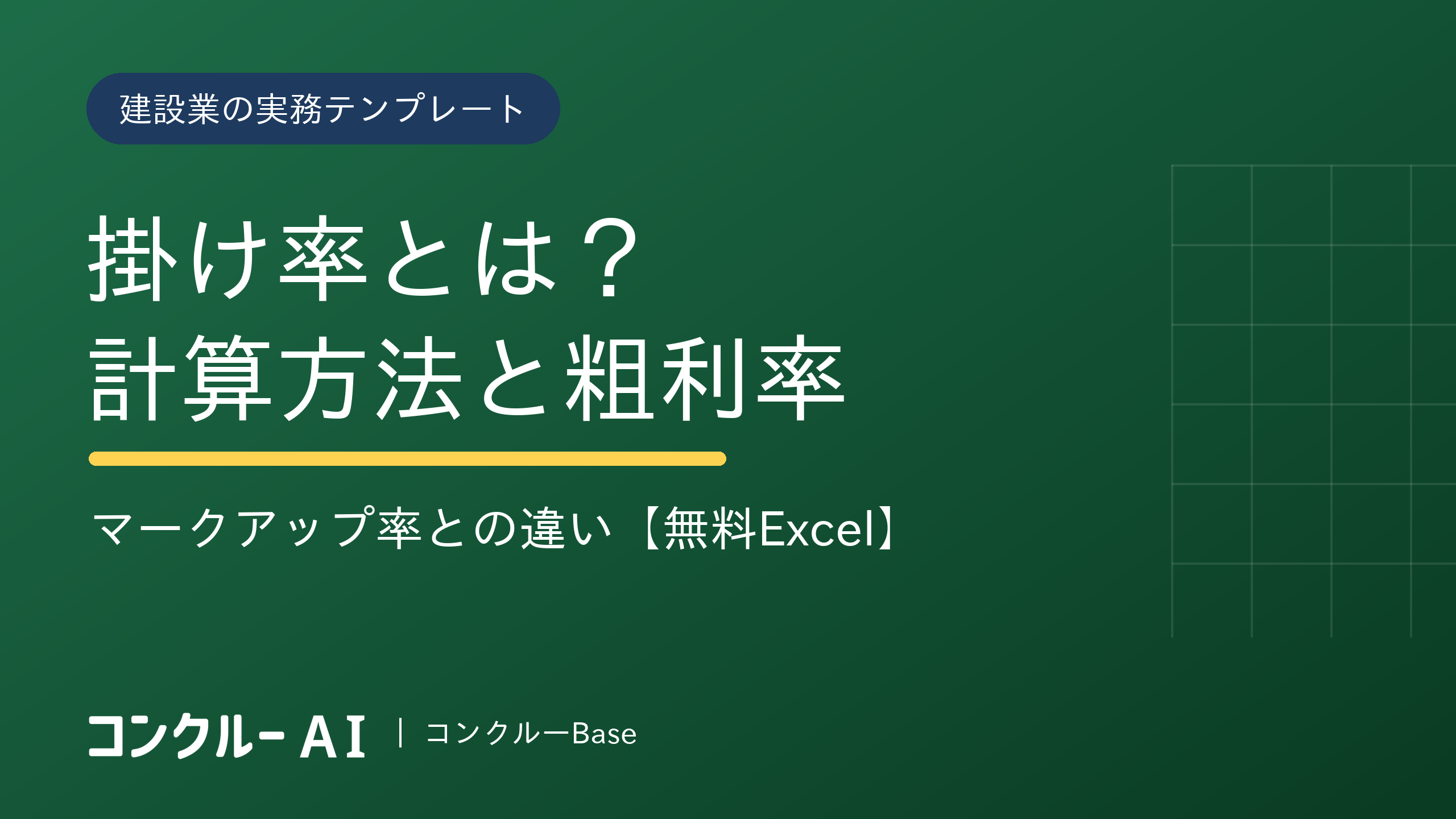 建設業の実務テンプレート

掛け率とは？
計算方法と粗利率

マークアップ率との違い【無料Excel】

コンクルー AI | コンクルーBase